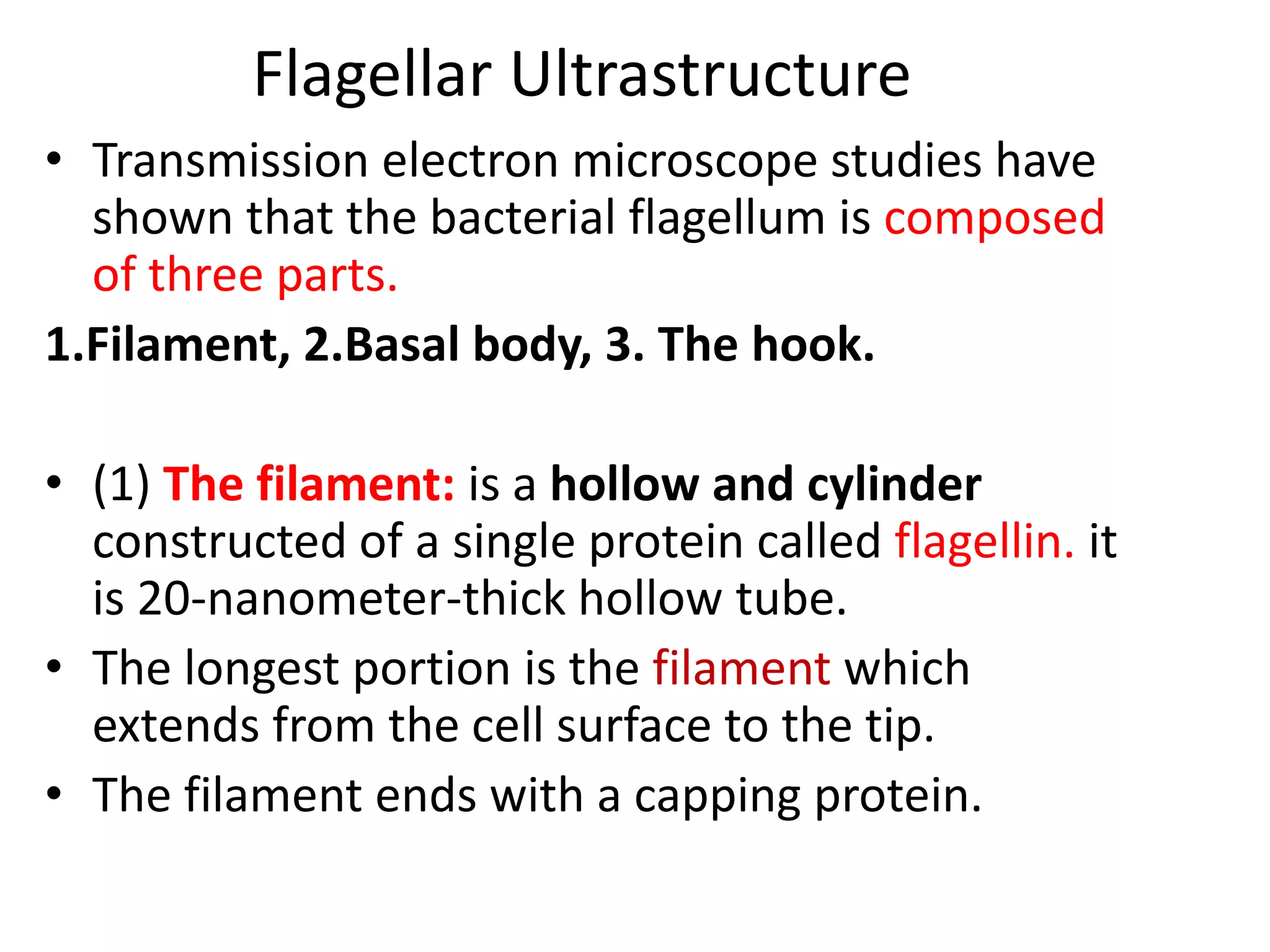 Flagellar Ultrastructure

• Transmission electron microscope studies have shown that the bacterial flagellum is composed of three parts.

1.Filament, 2.Basal body, 3. The hook.

• (1) The filament: is a hollow and cylinder constructed of a single protein called flagellin. it is 20-nanometer-thick hollow tube.
• The longest portion is the filament which extends from the cell surface to the tip.
• The filament ends with a capping protein.